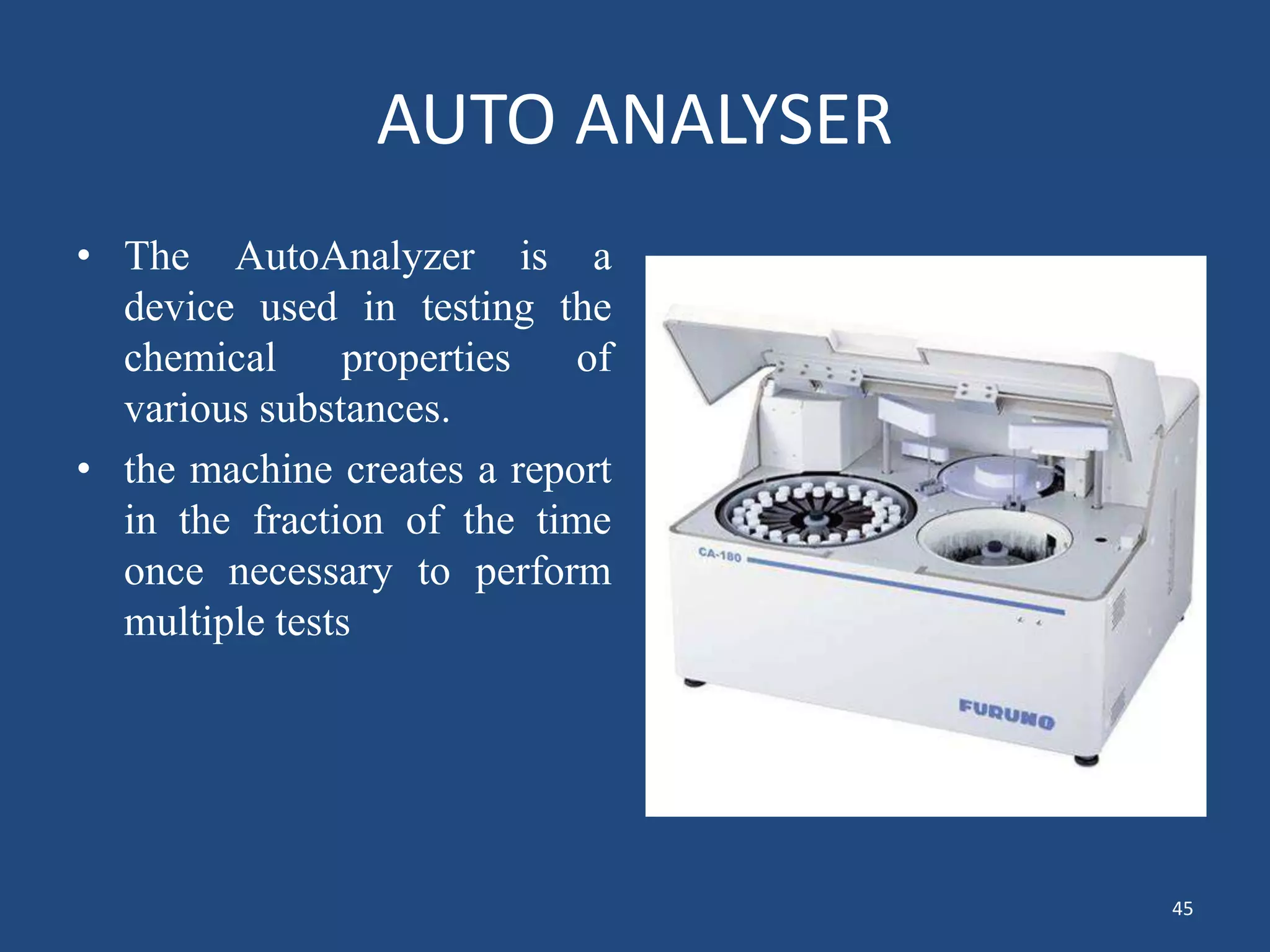 AUTO ANALYSER

• The AutoAnalyzer is a device used in testing the chemical properties of various substances.

• the machine creates a report in the fraction of the time once necessary to perform multiple tests

CA-180

FURUNO

45